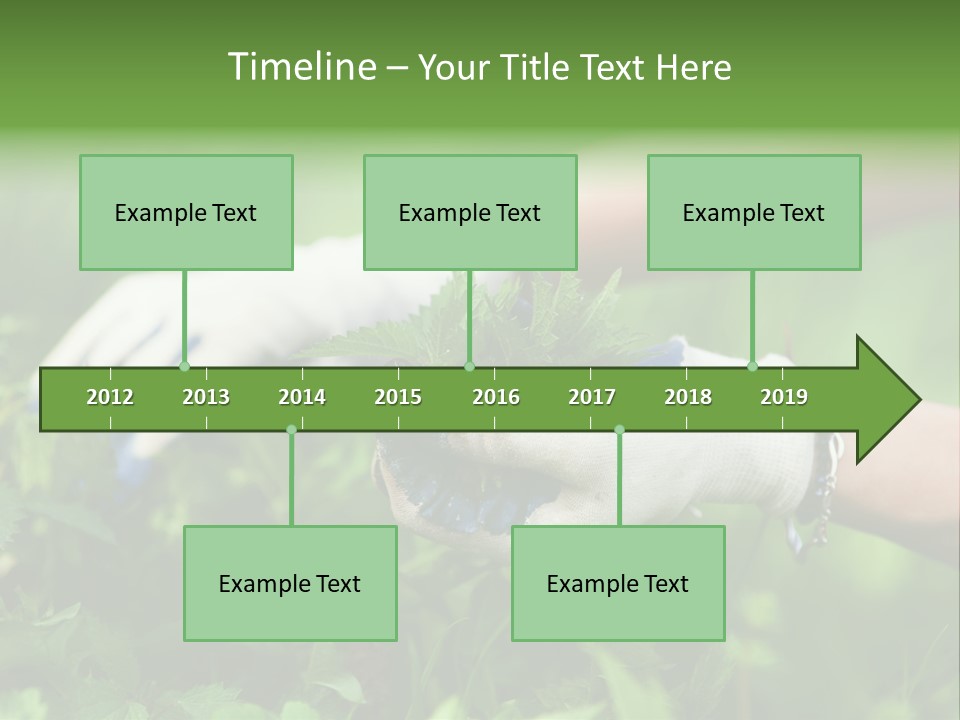 Timeline – Your Title Text Here

Example Text

Example Text

Example Text

2012 2013 2014 2015 2016 2017 2018 2019

Example Text

Example Text